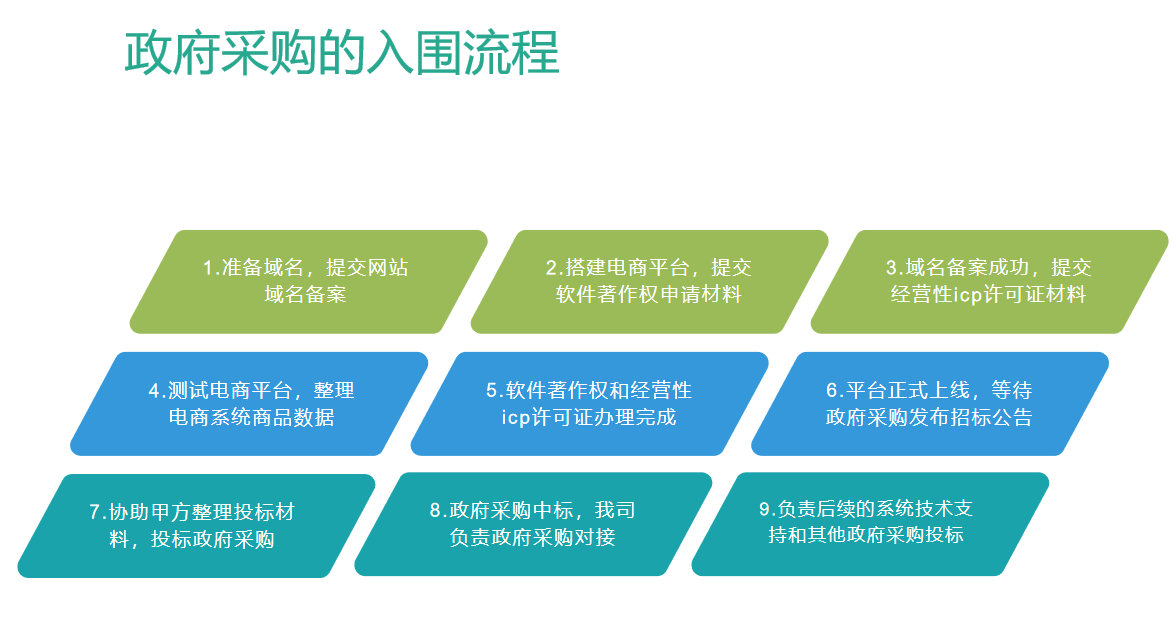 政府采购的入围流程

1.准备域名，提交网站域名备案

2.搭建电商平台，提交软件著作权申请材料

3.域名备案成功，提交经营性icp许可证材料

4.测试电商平台，整理电商系统商品数据

5.软件著作权和经营性icp许可证办理完成

6.平台正式上线，等待政府采购发布招标公告

7.协助甲方整理投标材料，投标政府采购

8.政府采购中标，我司负责政府采购对接

9.负责后续的系统技术支持和其他政府采购投标